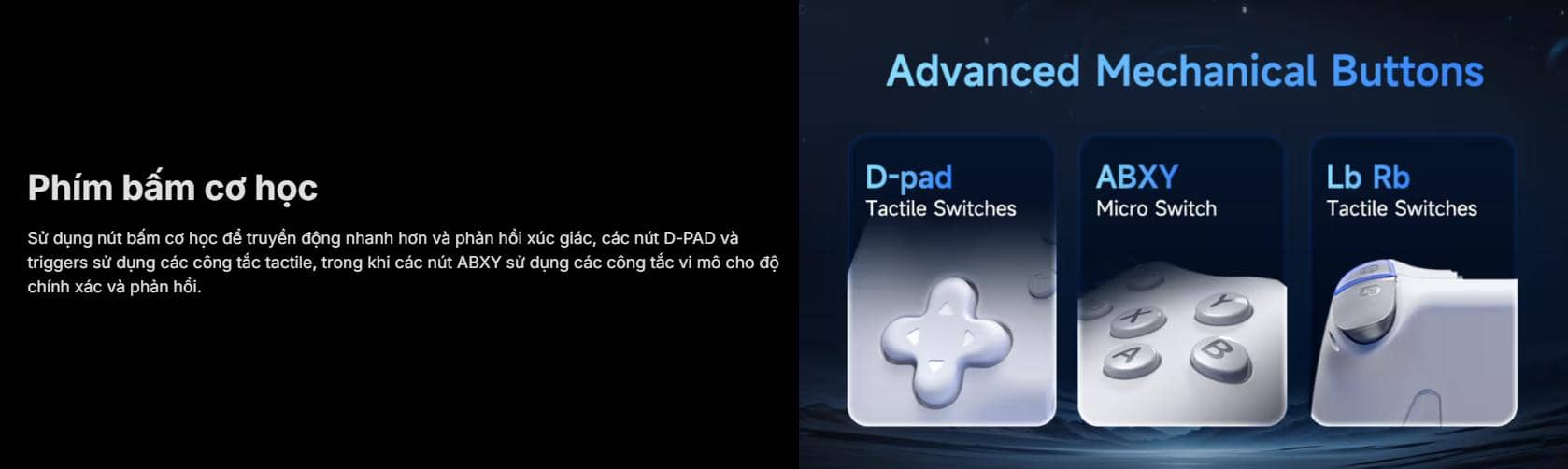 Phím bấm cơ học

Sử dụng nút bấm cơ học để truyền động nhanh hơn và phản hồi xúc giác, các nút D-PAD và triggers sử dụng các công tắc tactile, trong khi các nút ABXY sử dụng các công tắc vi mô cho độ chính xác và phản hồi.

Advanced Mechanical Buttons

D-pad
Tactile Switches

ABXY
Micro Switch

Lb Rb
Tactile Switches

X
Y
A
B